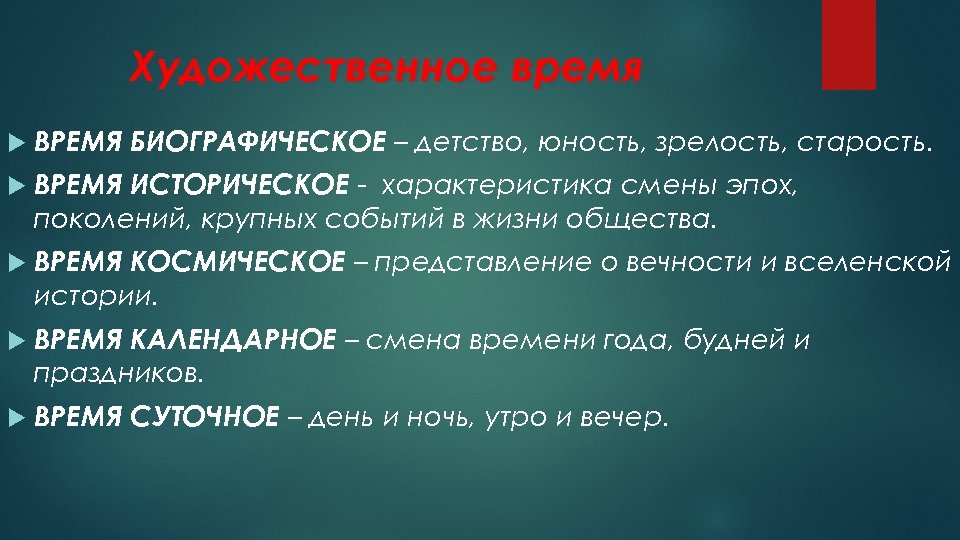 Художественное время

ВРЕМЯ БИОГРАФИЧЕСКОЕ – детство, юность, зрелость, старость.

ВРЕМЯ ИСТОРИЧЕСКОЕ - характеристика смены эпох, поколений, крупных событий в жизни общества.

ВРЕМЯ КОСМИЧЕСКОЕ – представление о вечности и вселенской истории.

ВРЕМЯ КАЛЕНДАРНОЕ – смена времени года, будней и праздников.

ВРЕМЯ СУТОЧНОЕ – день и ночь, утро и вечер.